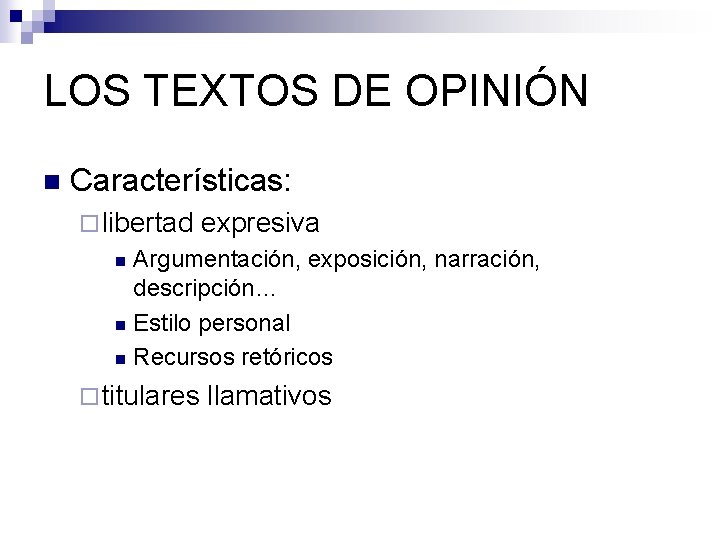 LOS TEXTOS DE OPINIÓN

Características:
libertad expresiva
Argumentación, exposición, narración, descripción…
Estilo personal
Recursos retóricos
titulares llamativos